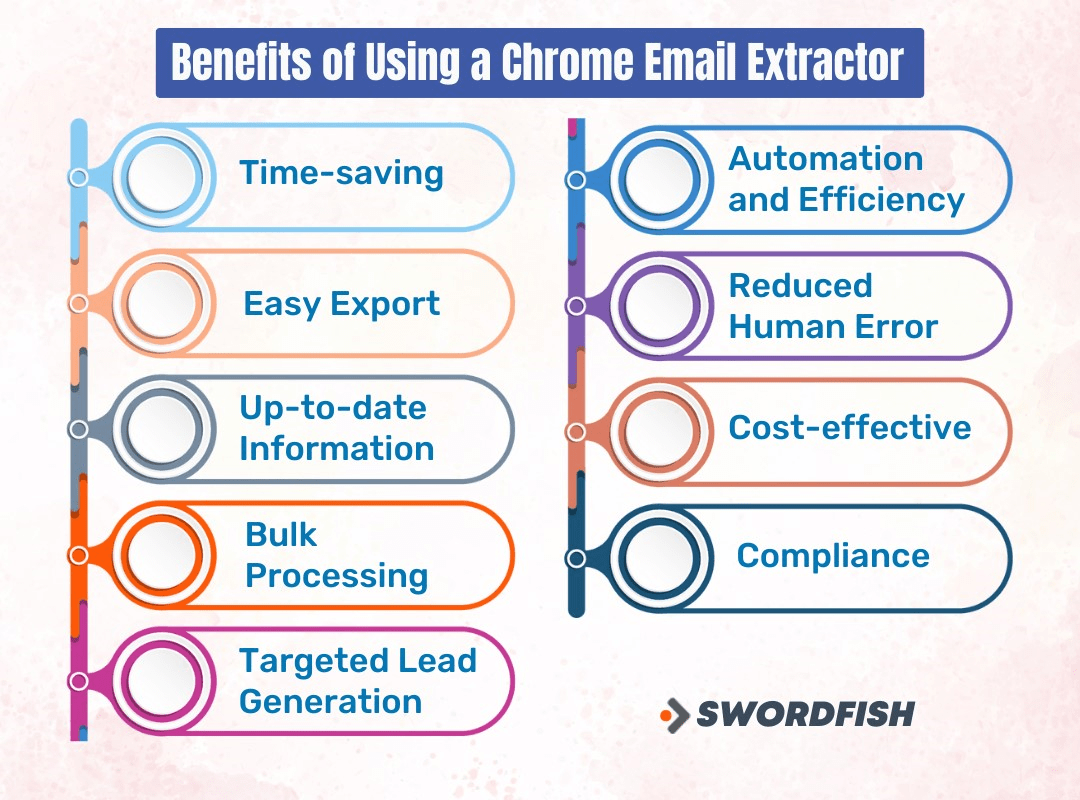 Benefits of Using a Chrome Email Extractor

Time-saving

Easy Export

Up-to-date Information

Bulk Processing

Targeted Lead Generation

Automation and Efficiency

Reduced Human Error

Cost-effective

Compliance

SWORDFISH